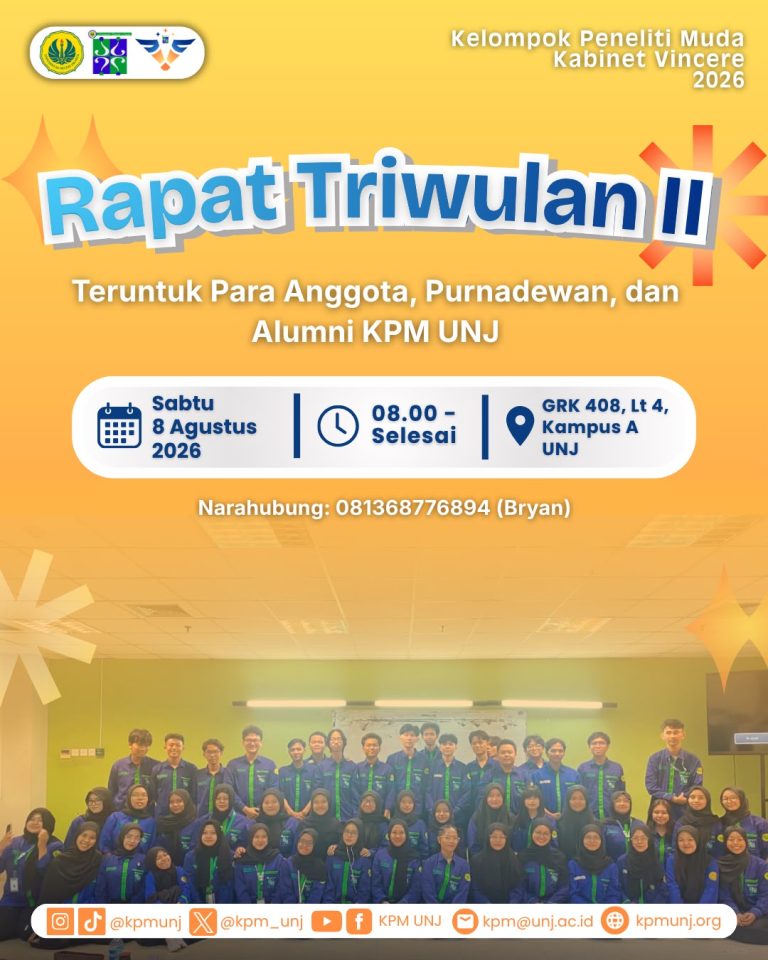 Kelompok Peneliti Muda
Kabinet Vincere
2026

Rapat Triwulan II

Teruntuk Para Anggota, Purnadewan, dan Alumni KPM UNJ

Sabtu
8 Agustus
2026

08.00 - Selesai

GRK 408, Lt 4, Kampus A UNJ

Narahubung: 081368776894 (Bryan)

@kpmunj @kpm_unj KPM UNJ kpm@unj.ac.id kpmunj.org